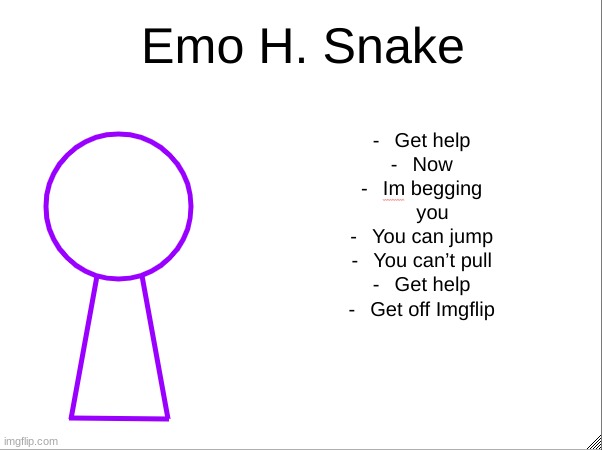 Emo H. Snake

- Get help
- Now
- Im begging you
- You can jump
- You can’t pull
- Get help
- Get off Imgflip

imgflip.com